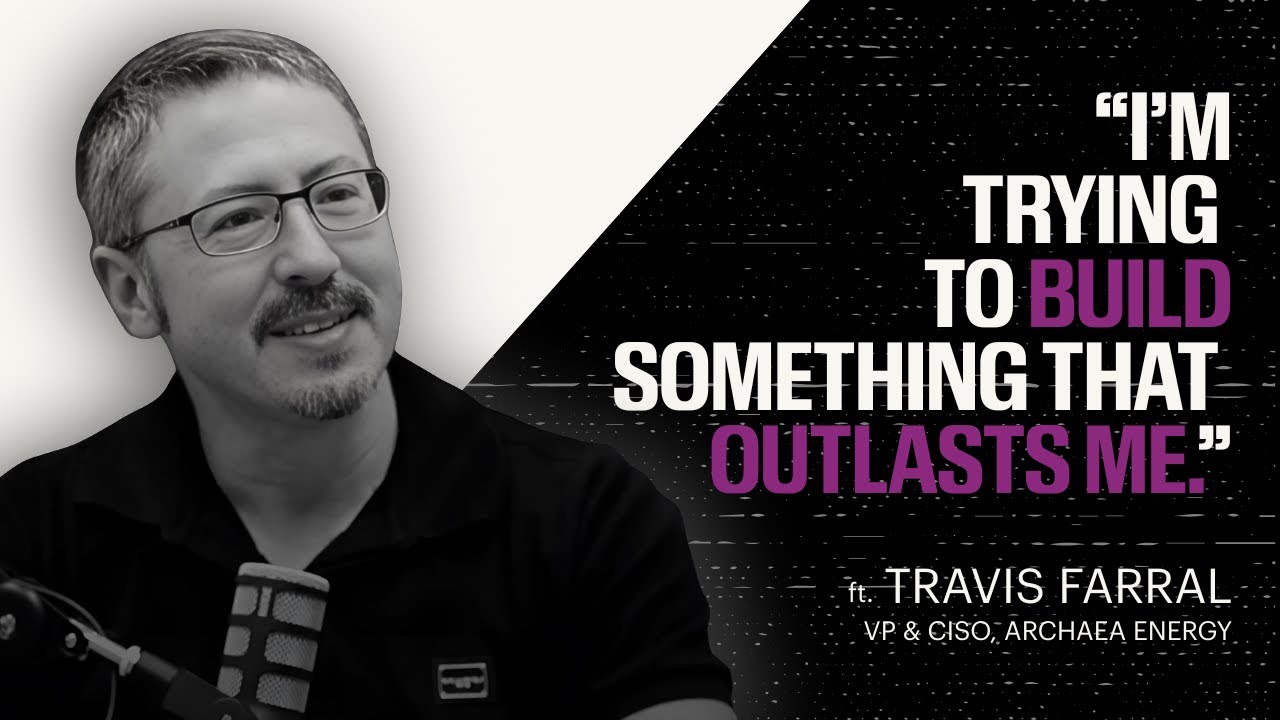 “I’M TRYING TO BUILD SOMETHING THAT OUTLASTS ME.”

ft. TRAVIS FARRAL
VP & CISO, ARCHAEA ENERGY